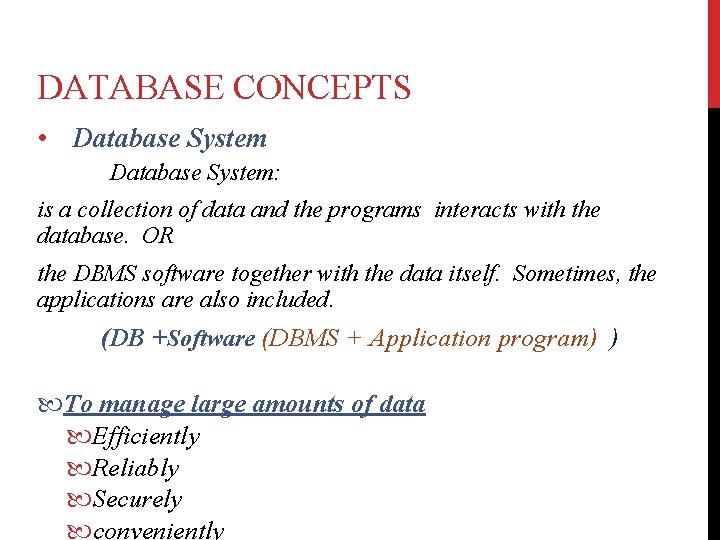 DATABASE CONCEPTS

• Database System

Database System:

is a collection of data and the programs interacts with the database. OR

the DBMS software together with the data itself. Sometimes, the applications are also included.

(DB +Software (DBMS + Application program) )

To manage large amounts of data

Efficiently

Reliably

Securely

conveniently